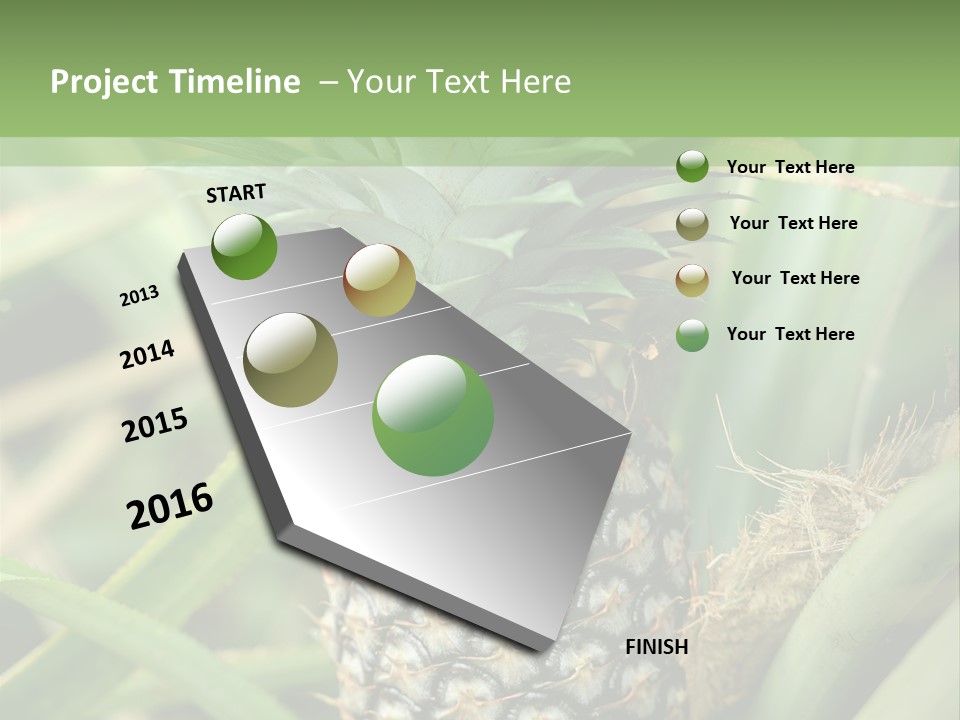 Project Timeline – Your Text Here

START

2013

2014

2015

2016

FINISH

Your Text Here

Your Text Here

Your Text Here

Your Text Here